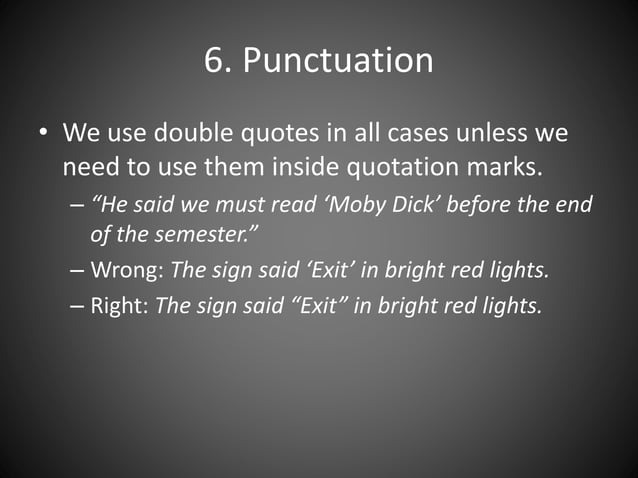 6. Punctuation

• We use double quotes in all cases unless we need to use them inside quotation marks.
– “He said we must read ‘Moby Dick’ before the end of the semester.”
– Wrong: The sign said ‘Exit’ in bright red lights.
– Right: The sign said “Exit” in bright red lights.